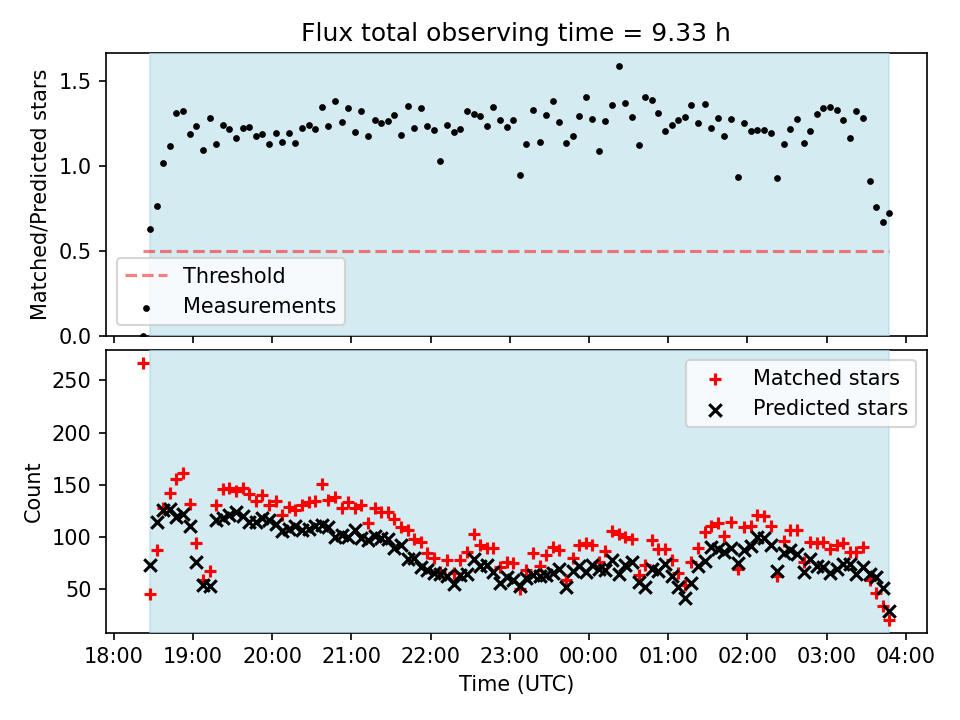 Flux total observing time = 9.33 h

Matched/Predicted stars

1.5
1.0
0.5
0.0

Threshold
Measurements

Count

250
200
150
100
50

Matched stars
Predicted stars

18:00 19:00 20:00 21:00 22:00 23:00 00:00 01:00 02:00 03:00 04:00

Time (UTC)